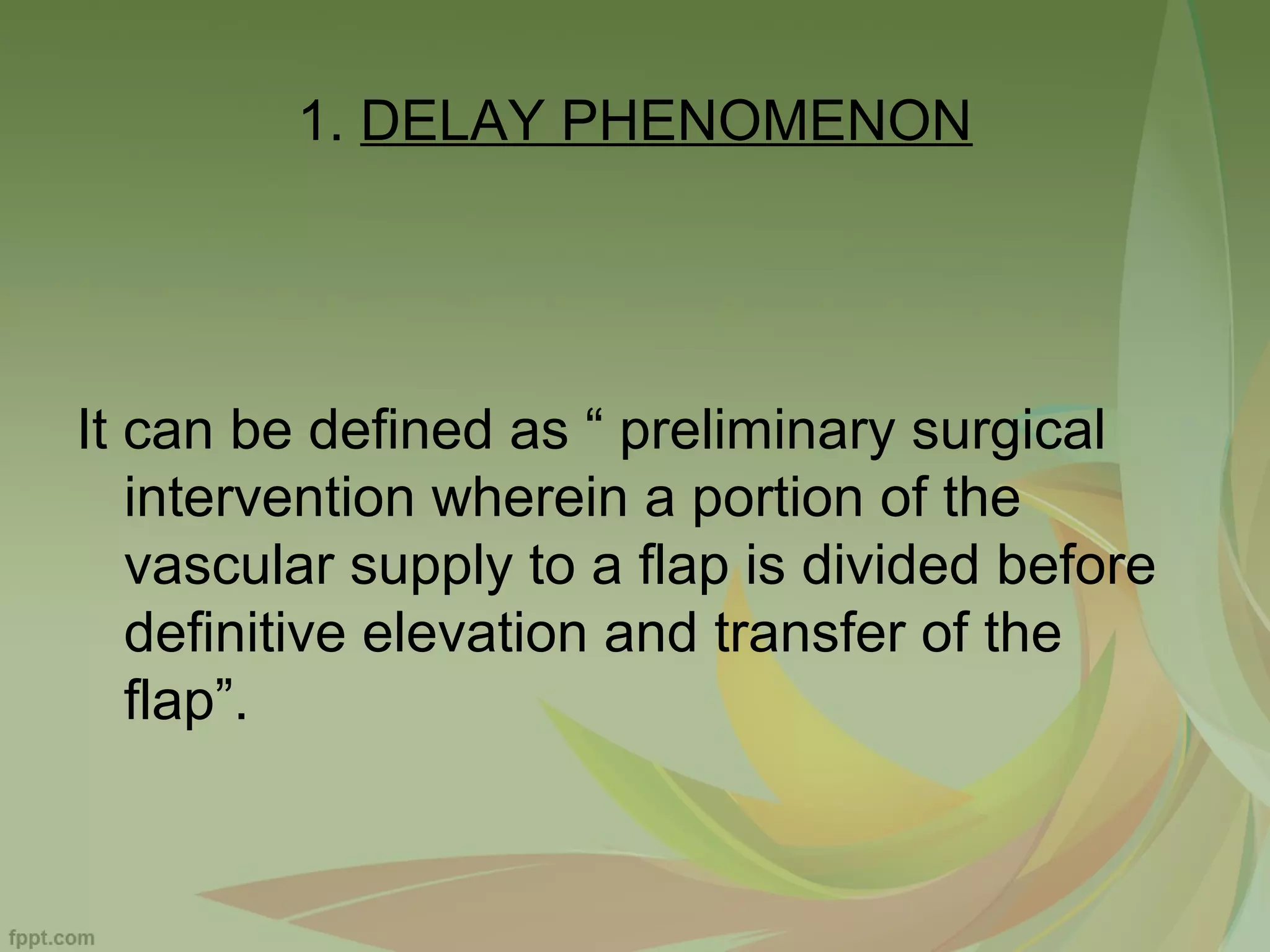 1. DELAY PHENOMENON

It can be defined as “ preliminary surgical intervention wherein a portion of the vascular supply to a flap is divided before definitive elevation and transfer of the flap”.

fppt.com